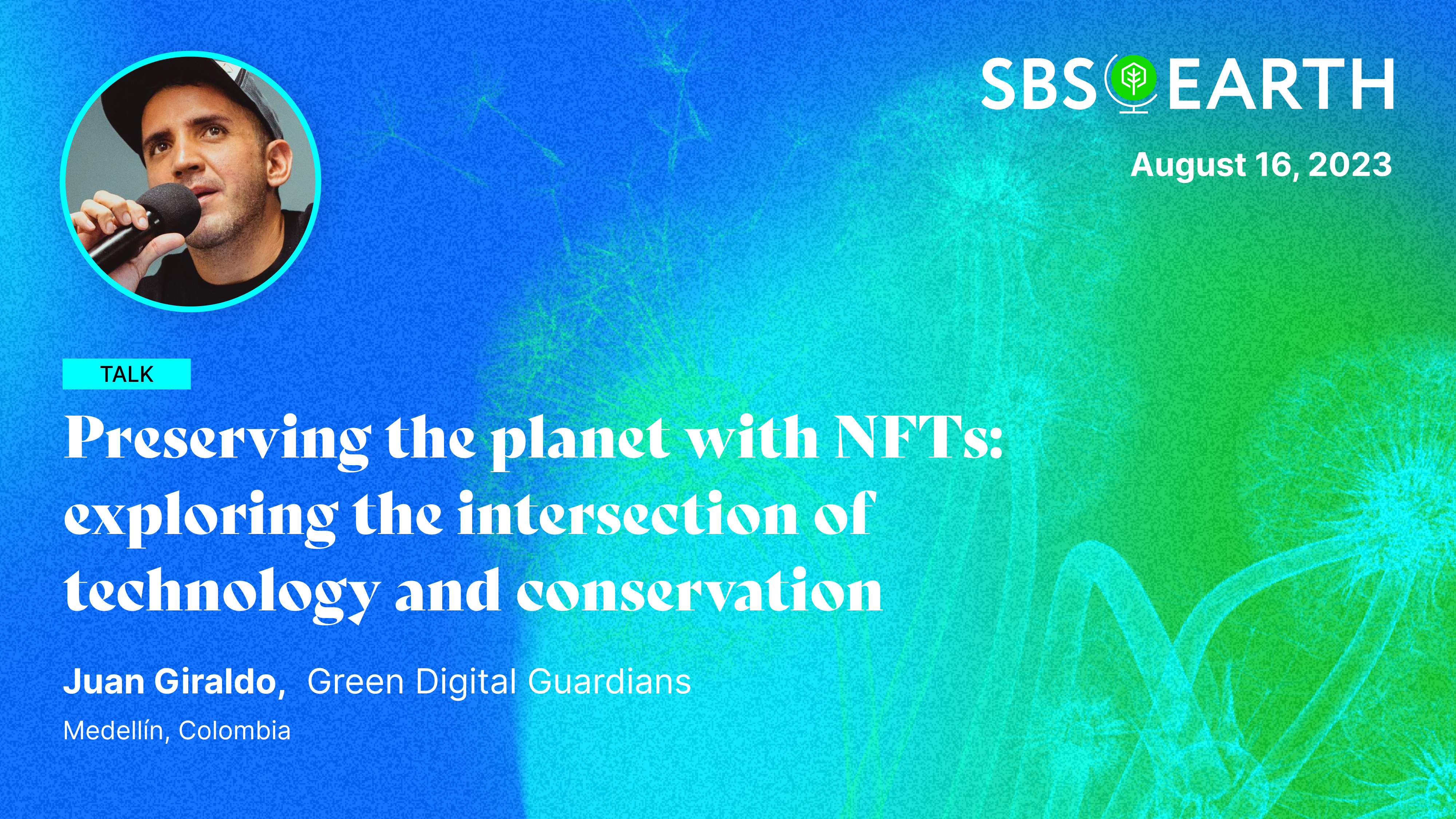 SBS EARTH

August 16, 2023

TALK

Preserving the planet with NFTs: exploring the intersection of technology and conservation

Juan Giraldo, Green Digital Guardians

Medellín, Colombia